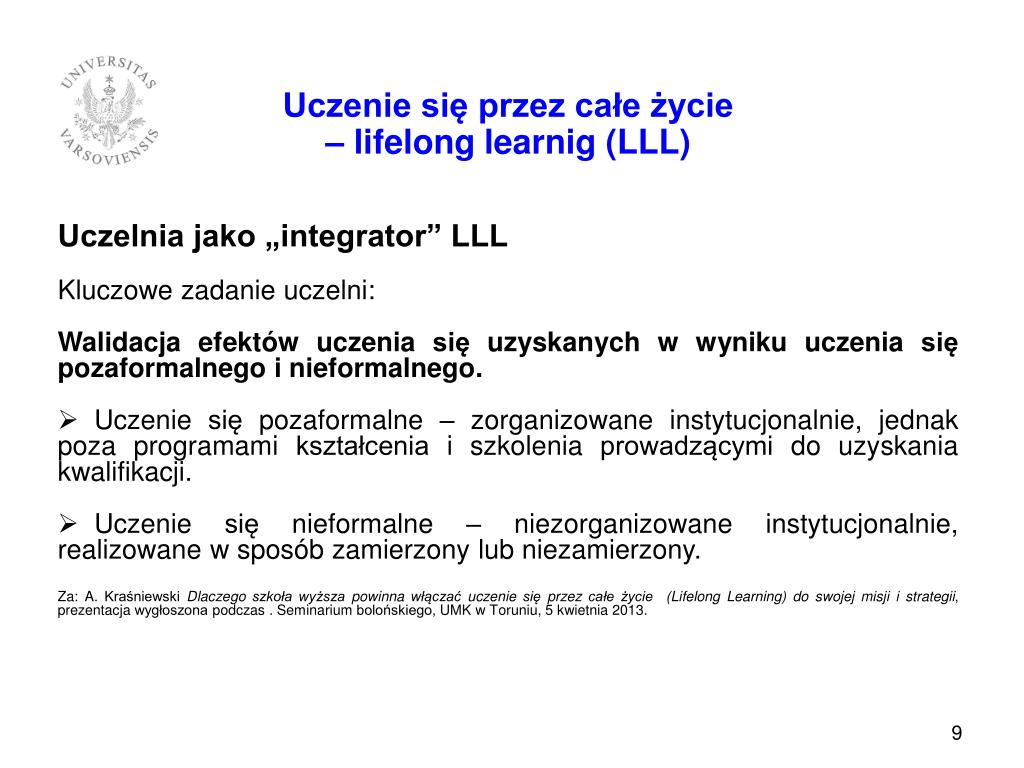 UNIVERSITAS VARSOVIENSIS

Uczenie się przez całe życie
– lifelong learnig (LLL)

Uczelnia jako „integrator” LLL

Kluczowe zadanie uczelni:

Walidacja efektów uczenia się uzyskanych w wyniku uczenia się pozaformalnego i nieformalnego.

➢ Uczenie się pozaformalne – zorganizowane instytucjonalnie, jednak poza programami kształcenia i szkolenia prowadzącymi do uzyskania kwalifikacji.

➢ Uczenie się nieformalne – niezorganizowane instytucjonalnie, realizowane w sposób zamierzony lub niezamierzony.

Za: A. Kraśniewski Dlaczego szkoła wyższa powinna włączać uczenie się przez całe życie (Lifelong Learning) do swojej misji i strategii, prezentacja wygłoszona podczas . Seminarium bolońskiego, UMK w Toruniu, 5 kwietnia 2013.

9